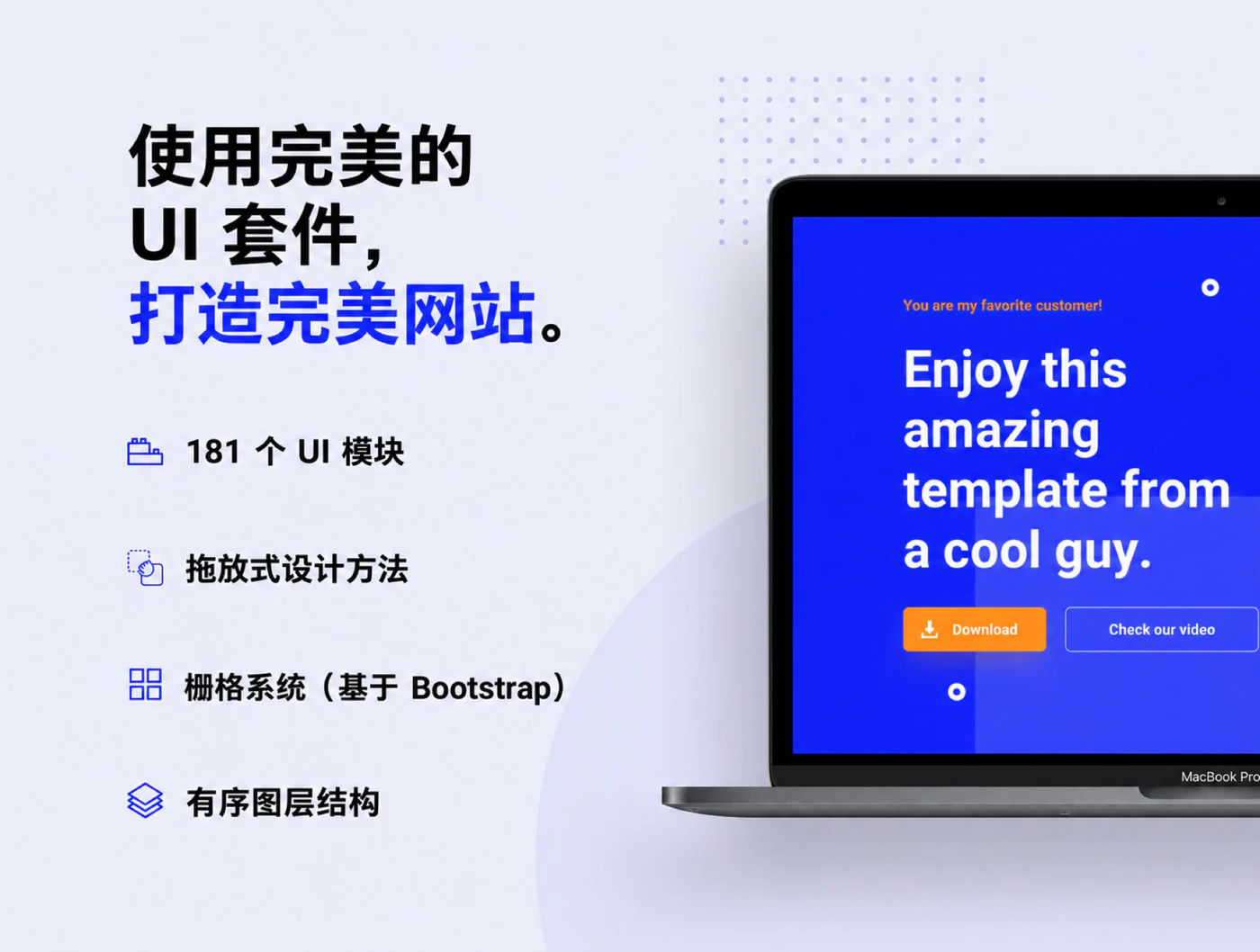 使用完美的
UI 套件,
打造完美网站。

181 个 UI 模块

拖放式设计方法

栅格系统（基于 Bootstrap）

有序图层结构

You are my favorite customer!

Enjoy this amazing template from a cool guy.

Download

Check our video

MacBook Pro